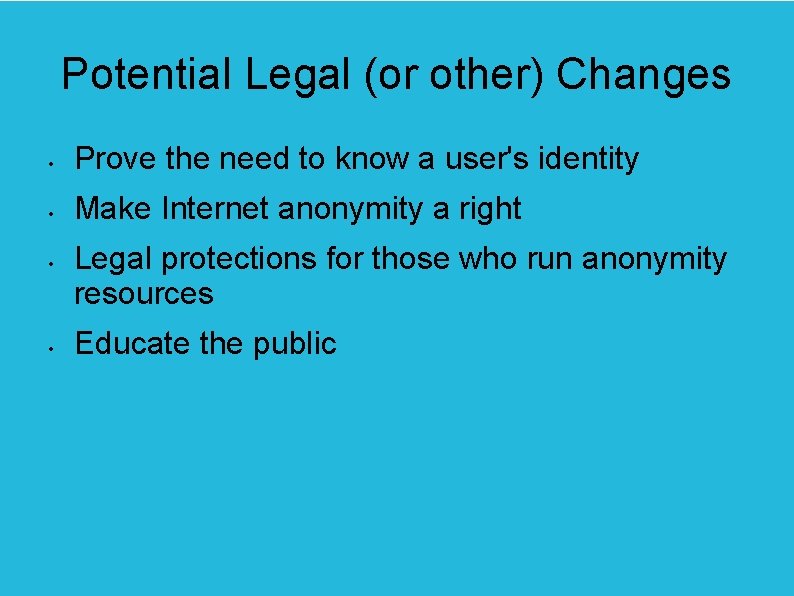 Potential Legal (or other) Changes

• Prove the need to know a user's identity
• Make Internet anonymity a right
• Legal protections for those who run anonymity resources
• Educate the public